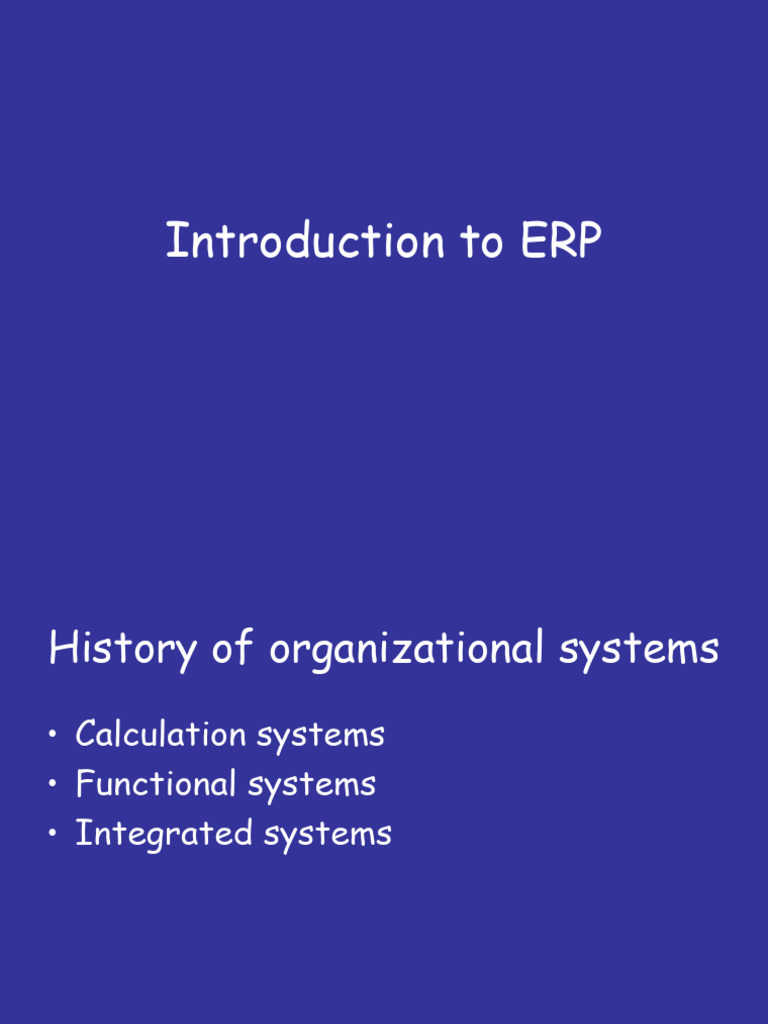 Introduction to ERP

History of organizational systems

• Calculation systems
• Functional systems
• Integrated systems